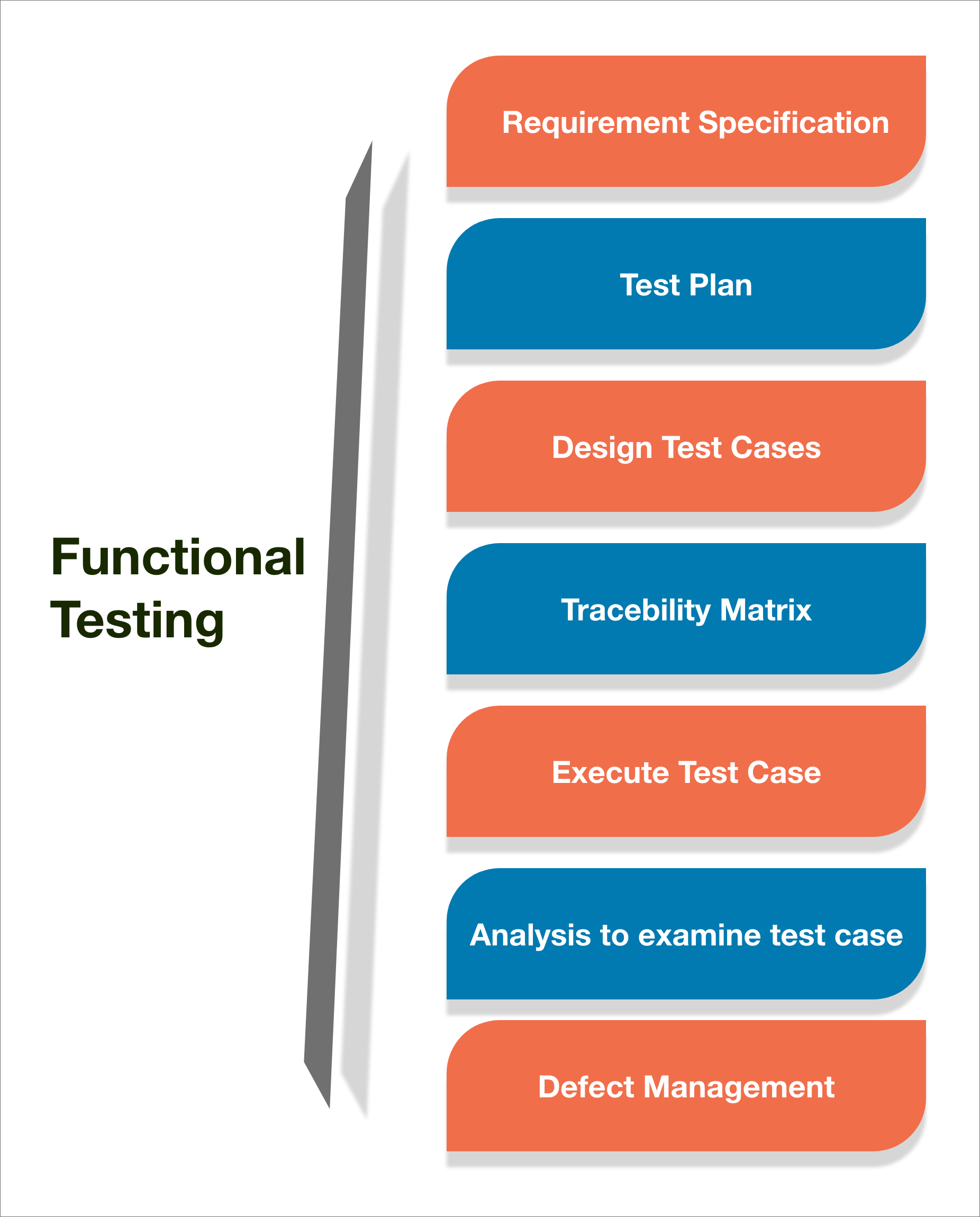 Functional Testing

Requirement Specification

Test Plan

Design Test Cases

Tracebility Matrix

Execute Test Case

Analysis to examine test case

Defect Management